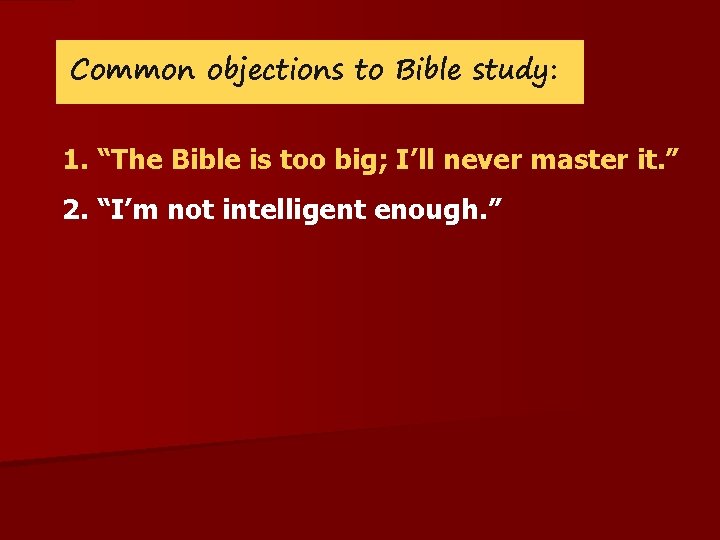 Common objections to Bible study:

1. “The Bible is too big; I’ll never master it.”

2. “I’m not intelligent enough.”